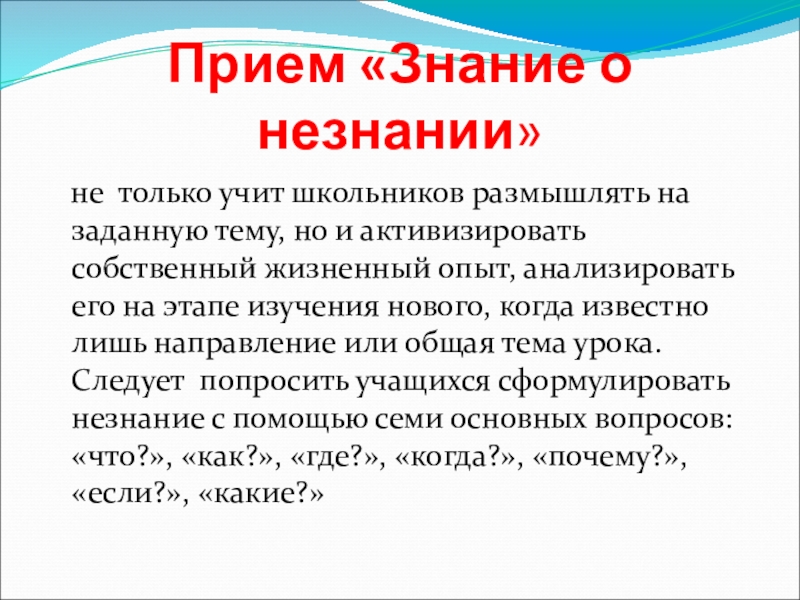 Прием «Знание о незнании»

не только учит школьников размышлять на заданную тему, но и активизировать собственный жизненный опыт, анализировать его на этапе изучения нового, когда известно лишь направление или общая тема урока. Следует попросить учащихся сформулировать незнание с помощью семи основных вопросов: «что?», «как?», «где?», «когда?», «почему?», «если?», «какие?»